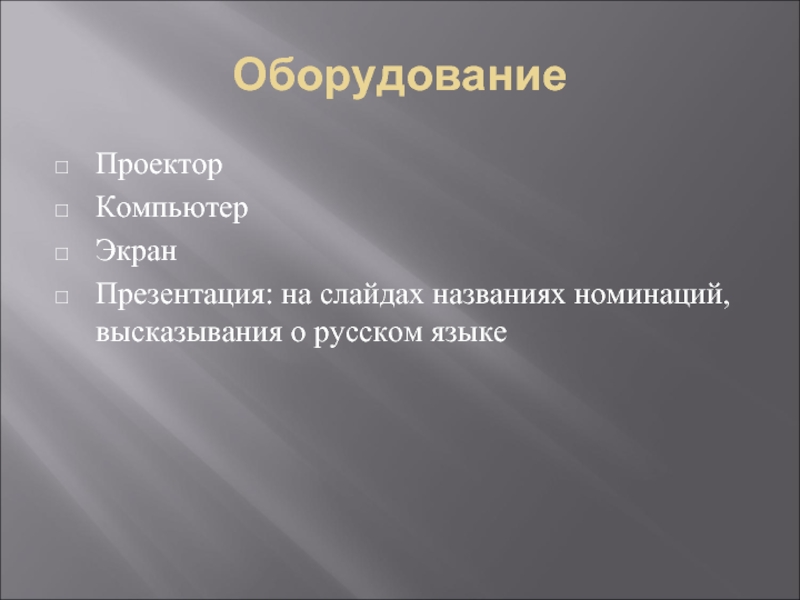 Оборудование

□ Проектор
□ Компьютер
□ Экран
□ Презентация: на слайдах названиях номинаций, высказывания о русском языке